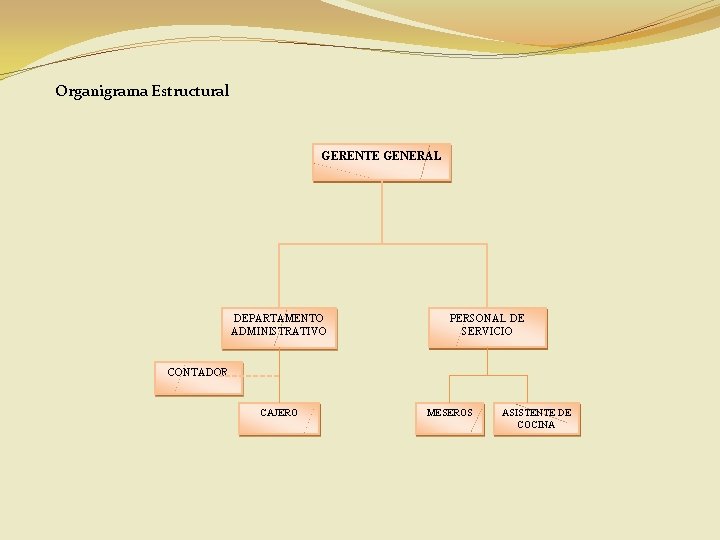 Organigrama Estructural

GERENTE GENERAL

DEPARTAMENTO ADMINISTRATIVO

PERSONAL DE SERVICIO

CONTADOR

CAJERO

MESEROS

ASISTENTE DE COCINA